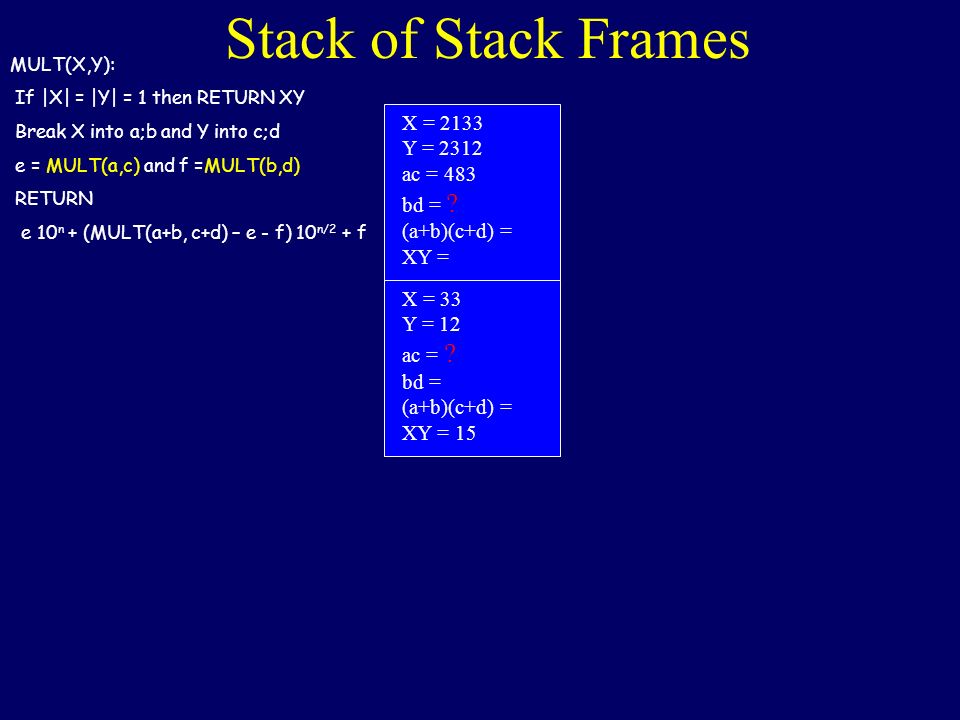 Stack of Stack Frames

MULT(X,Y):

If |X| = |Y| = 1 then RETURN XY

Break X into a;b and Y into c;d

e = MULT(a,c) and f =MULT(b,d)

RETURN

e $10^n$ + (MULT(a+b, c+d) – e - f) $10^{n/2}$ + f

X = 2133
Y = 2312
ac = 483
bd = ?
(a+b)(c+d) =
XY =

X = 33
Y = 12
ac = ?
bd =
(a+b)(c+d) =
XY = 15